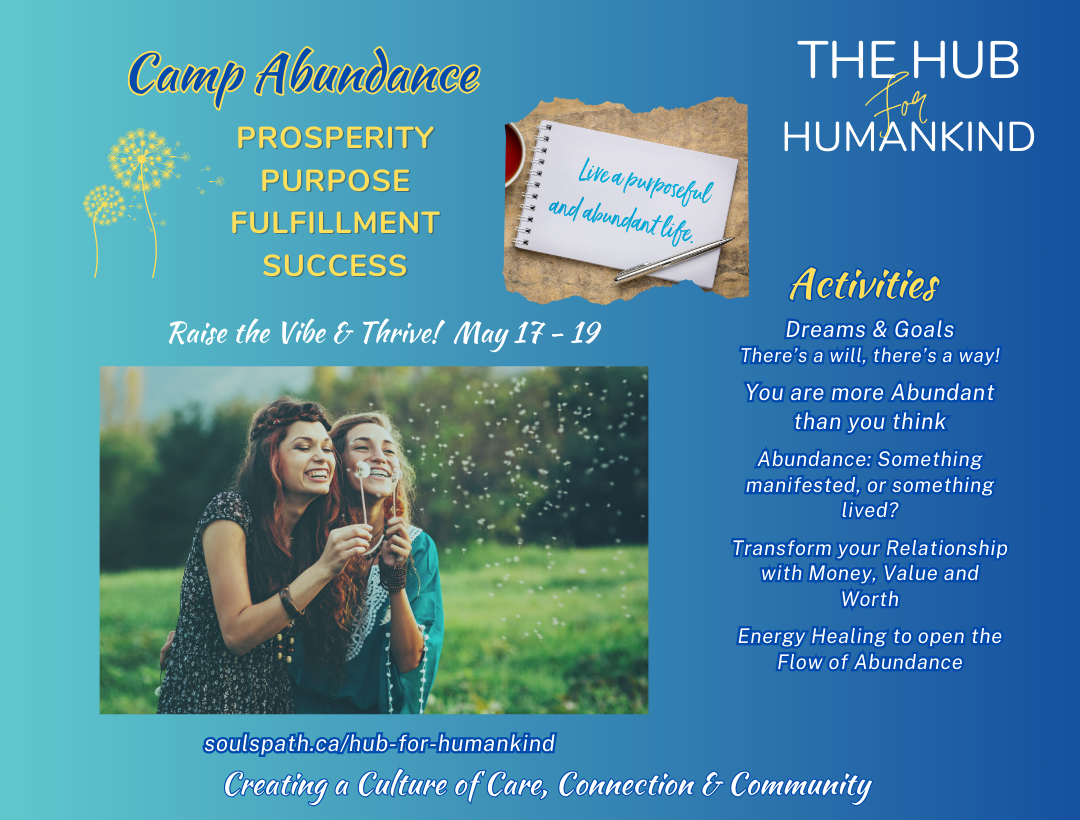 Camp Abundance

PROSPERITY
PURPOSE
FULFILLMENT
SUCCESS

Live a purposeful and abundant life.

THE HUB
for
HUMANKIND

Raise the Vibe & Thrive! May 17 - 19

Activities

Dreams & Goals
There's a will, there's a way!

You are more Abundant than you think

Abundance: Something manifested, or something lived?

Transform your Relationship with Money, Value and Worth

Energy Healing to open the Flow of Abundance

soulspath.ca/hub-for-humankind

Creating a Culture of Care, Connection & Community